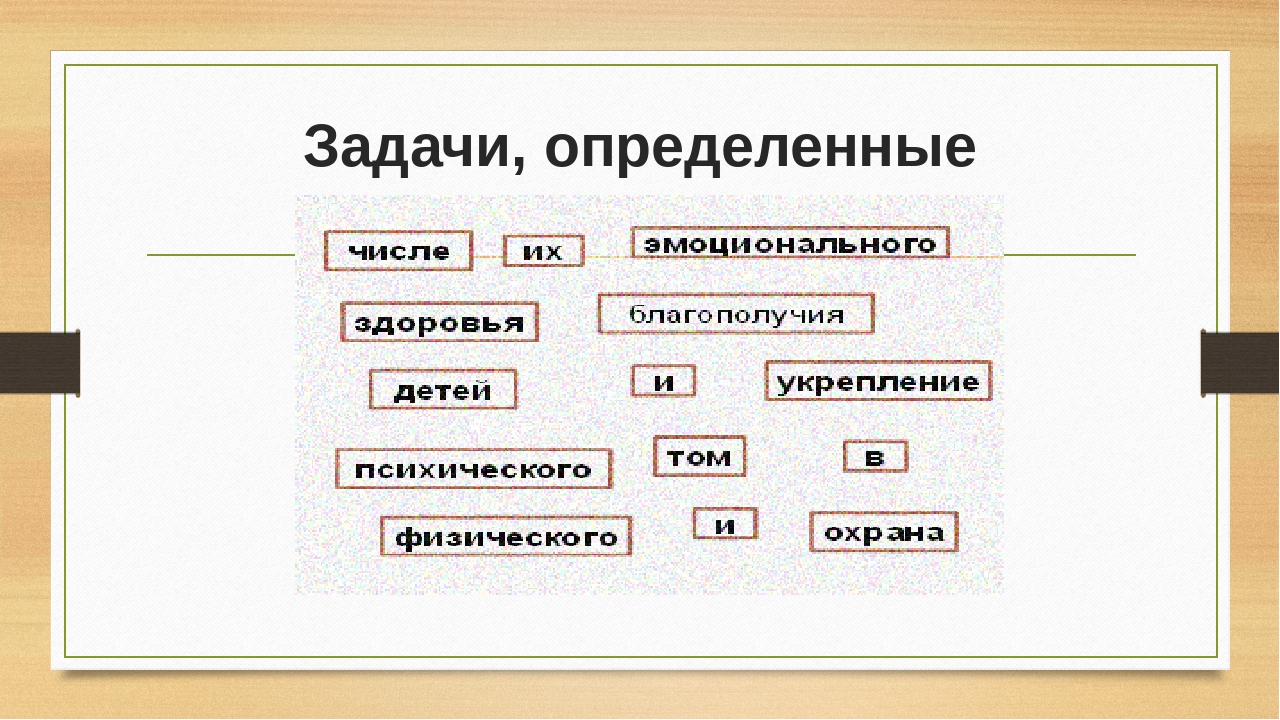 Задачи, определенные

числе
их
эмоционального

здоровья
благополучия

детей
и
укрепление

психического
том
в

физического
и
охрана